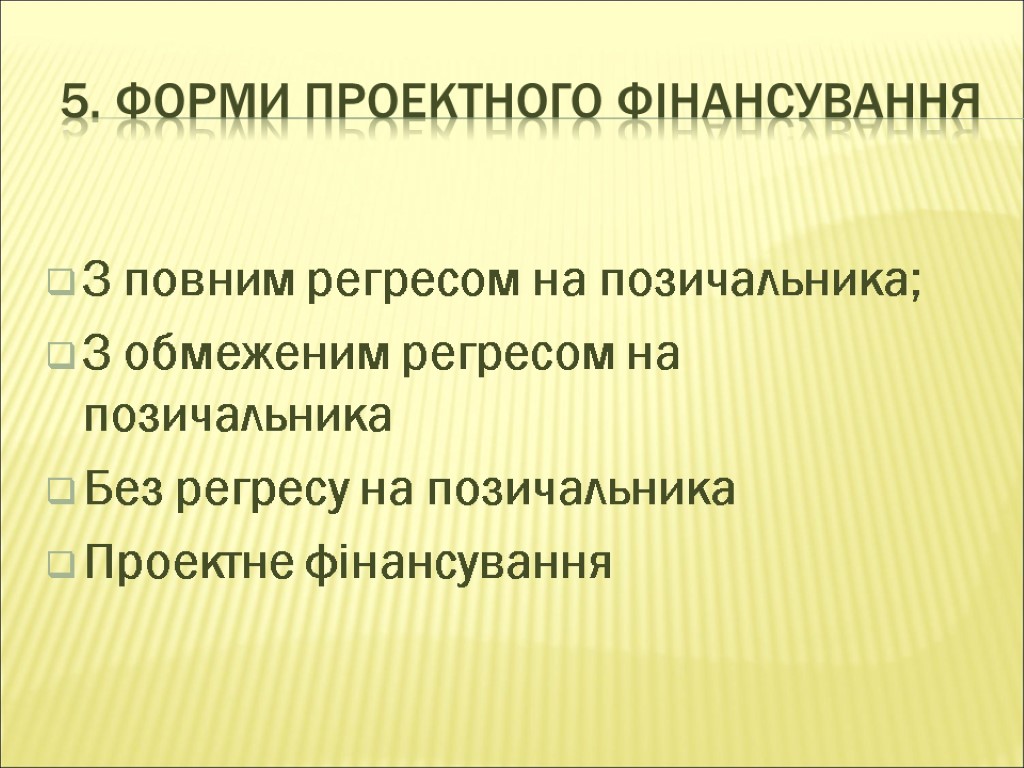 5. ФОРМИ ПРОЕКТНОГО ФІНАНСУВАННЯ

З повним регресом на позичальника;

З обмеженим регресом на позичальника

Без регресу на позичальника

Проектне фінансування